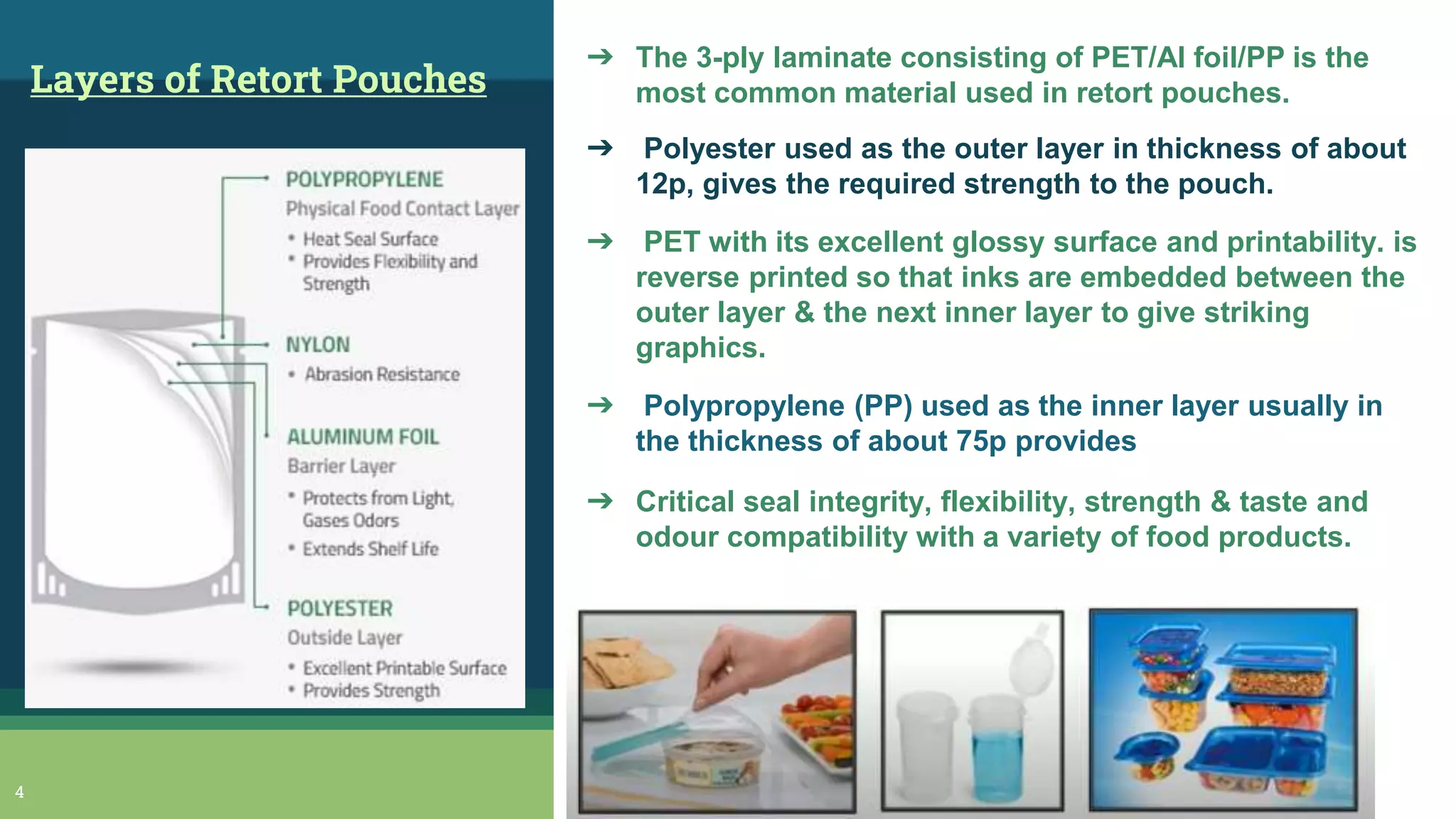 Layers of Retort Pouches

POLYPROPYLENE
Physical Food Contact Layer
• Heat Seal Surface
• Provides Flexibility and Strength

NYLON
• Abrasion Resistance

ALUMINUM FOIL
Barrier Layer
• Protects from Light, Gases Odors
• Extends Shelf Life

POLYESTER
Outside Layer
• Excellent Printable Surface
• Provides Strength

4

➔ The 3-ply laminate consisting of PET/Al foil/PP is the most common material used in retort pouches.

➔ Polyester used as the outer layer in thickness of about 12p, gives the required strength to the pouch.

➔ PET with its excellent glossy surface and printability. is reverse printed so that inks are embedded between the outer layer & the next inner layer to give striking graphics.

➔ Polypropylene (PP) used as the inner layer usually in the thickness of about 75p provides

➔ Critical seal integrity, flexibility, strength & taste and odour compatibility with a variety of food products.